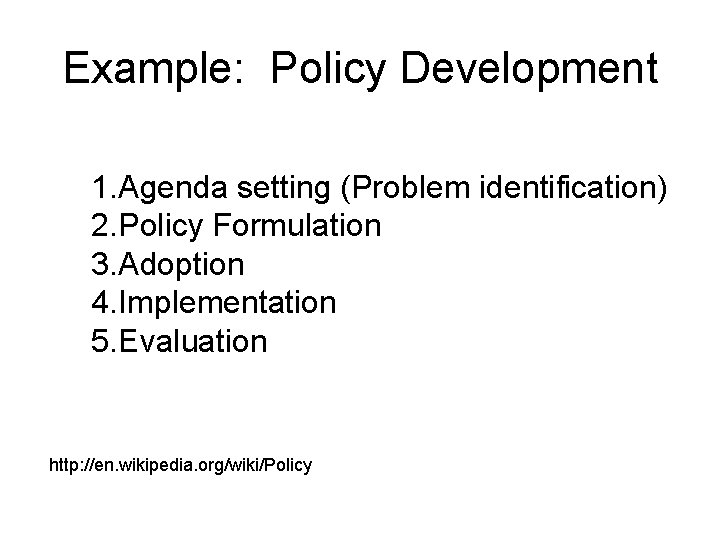 Example: Policy Development

1.Agenda setting (Problem identification)
2.Policy Formulation
3.Adoption
4.Implementation
5.Evaluation

http://en.wikipedia.org/wiki/Policy